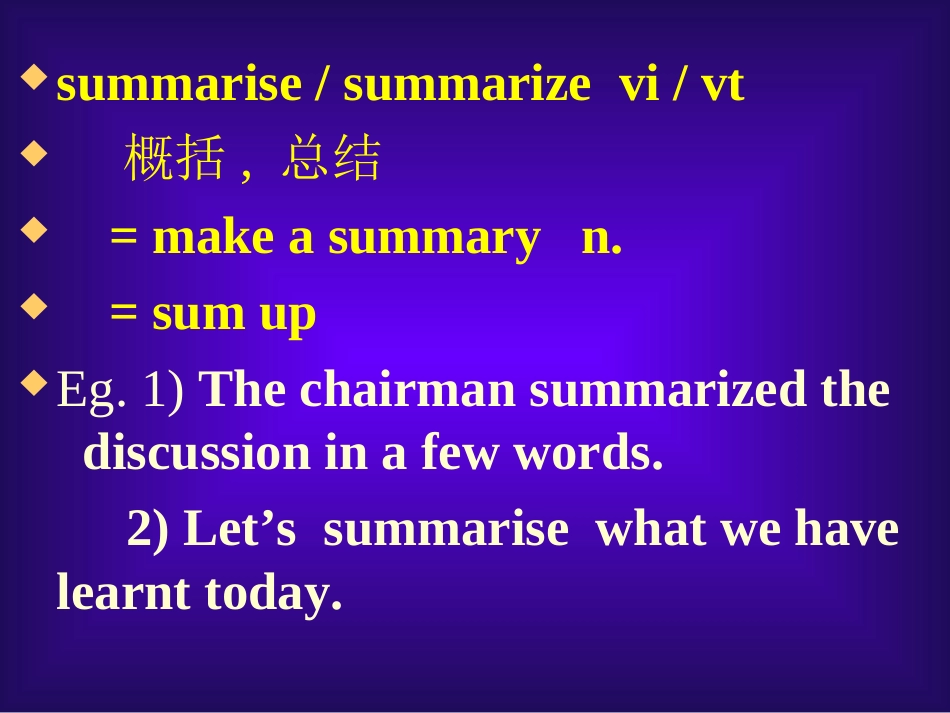 summarise / summarize vi / vt

概括，总结

= make a summary n.

= sum up

Eg. 1) The chairman summarized the discussion in a few words.

2) Let’s summarise what we have learnt today.